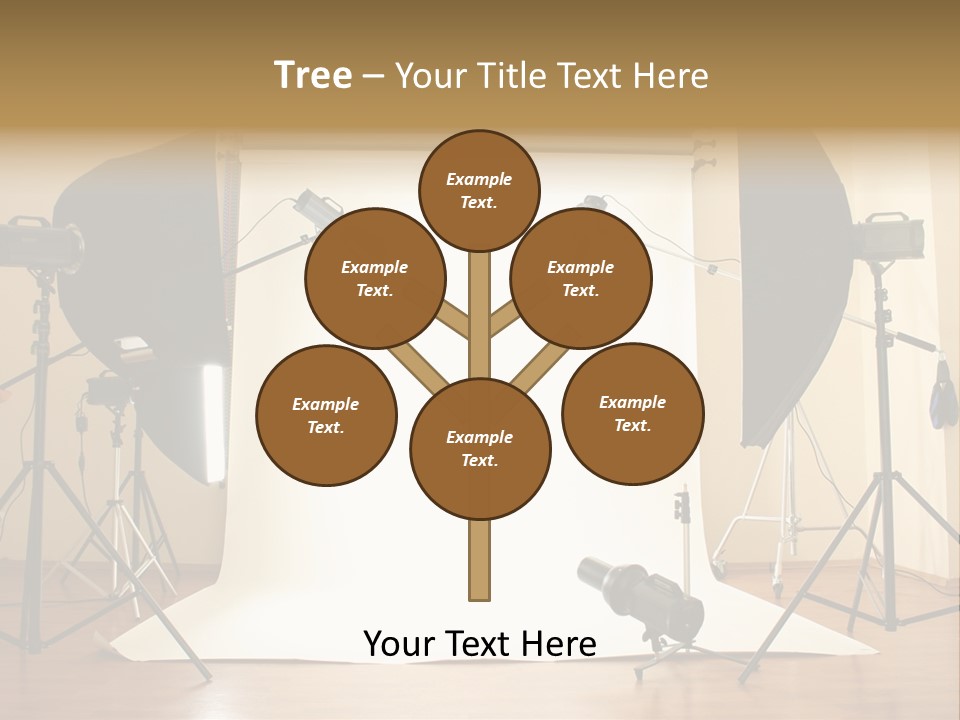 Tree – Your Title Text Here

Example Text.

Example Text.

Example Text.

Example Text.

Example Text.

Example Text.

Your Text Here